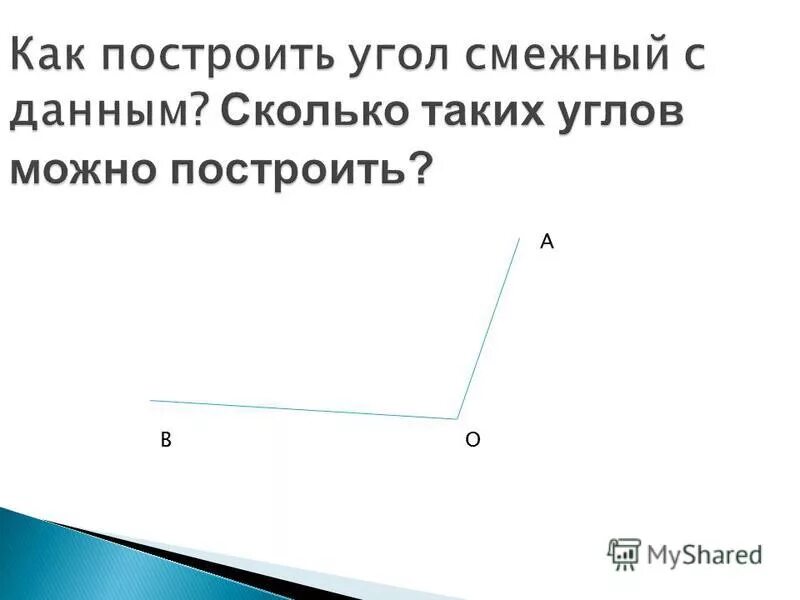 Как построить угол смежный с данным? Сколько таких углов можно построить?

A

B

O

MyShared